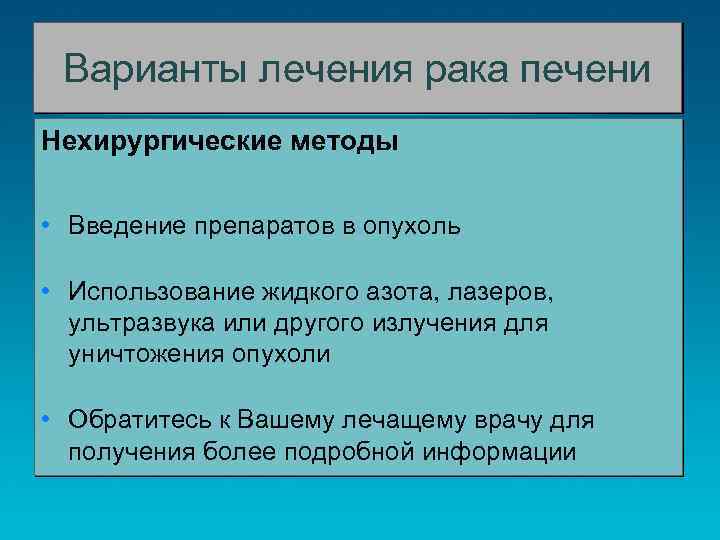 Варианты лечения рака печени

Нехирургические методы

• Введение препаратов в опухоль

• Использование жидкого азота, лазеров, ультразвука или другого излучения для уничтожения опухоли

• Обратитесь к Вашему лечащему врачу для получения более подробной информации